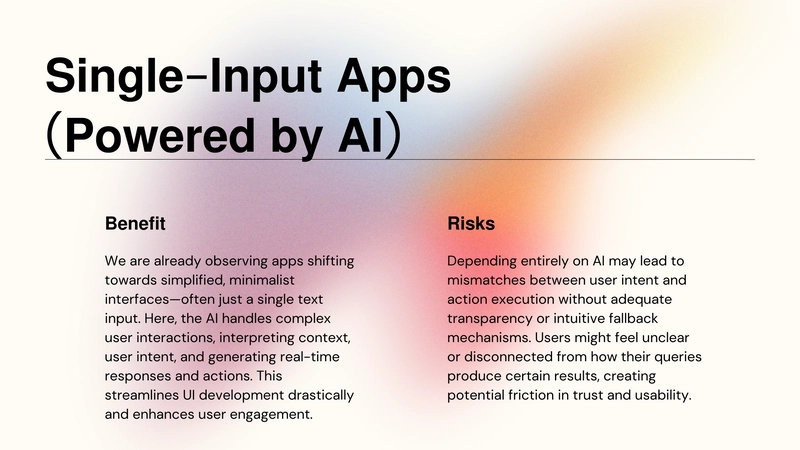 Single-Input Apps (Powered by AI)

Benefit

We are already observing apps shifting towards simplified, minimalist interfaces—often just a single text input. Here, the AI handles complex user interactions, interpreting context, user intent, and generating real-time responses and actions. This streamlines UI development drastically and enhances user engagement.

Risks

Depending entirely on AI may lead to mismatches between user intent and action execution without adequate transparency or intuitive fallback mechanisms. Users might feel unclear or disconnected from how their queries produce certain results, creating potential friction in trust and usability.